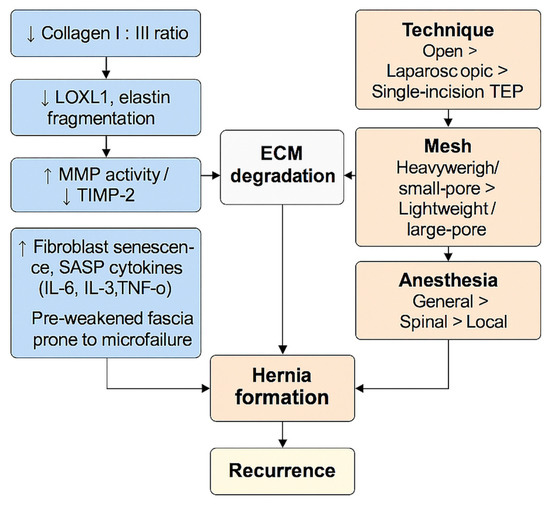 ↓ Collagen I : III ratio

↓ LOXL1, elastin fragmentation

↑ MMP activity / ↓ TIMP-2

↑ Fibroblast senescence, SASP cytokines (IL-6, IL-3,TNF-o)

Pre-weakened fascia prone to microfailure

ECM degradation

Technique
Open > Laparosc opic > Single-incision TEP

Mesh
Heavywerigh/ small-pore > Lightweight / large-pore

Anesthesia
General > Spinal > Local

Hernia formation

Recurrence